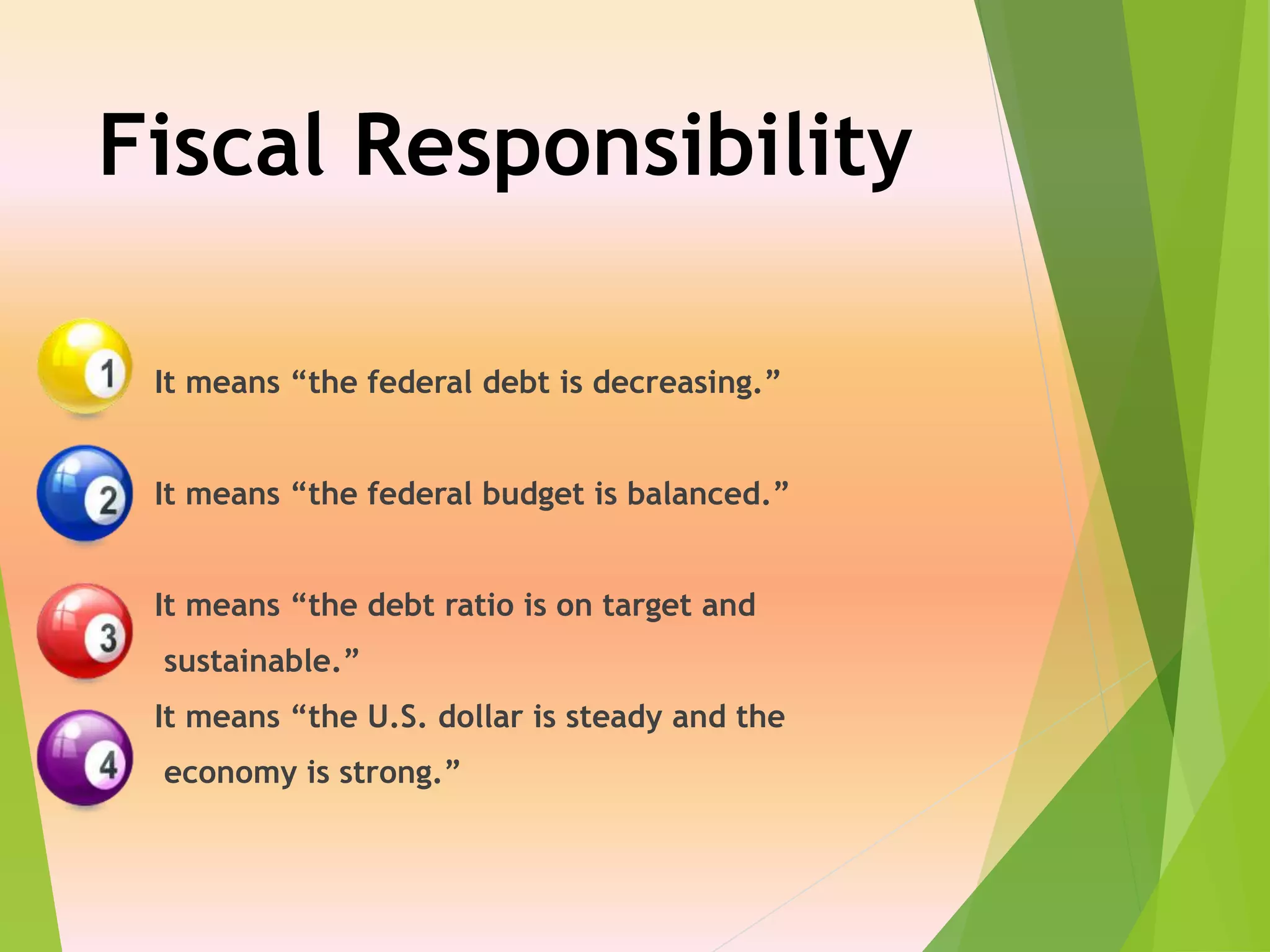 Fiscal Responsibility

1 It means “the federal debt is decreasing.”

2 It means “the federal budget is balanced.”

3 It means “the debt ratio is on target and sustainable.”

4 It means “the U.S. dollar is steady and the economy is strong.”